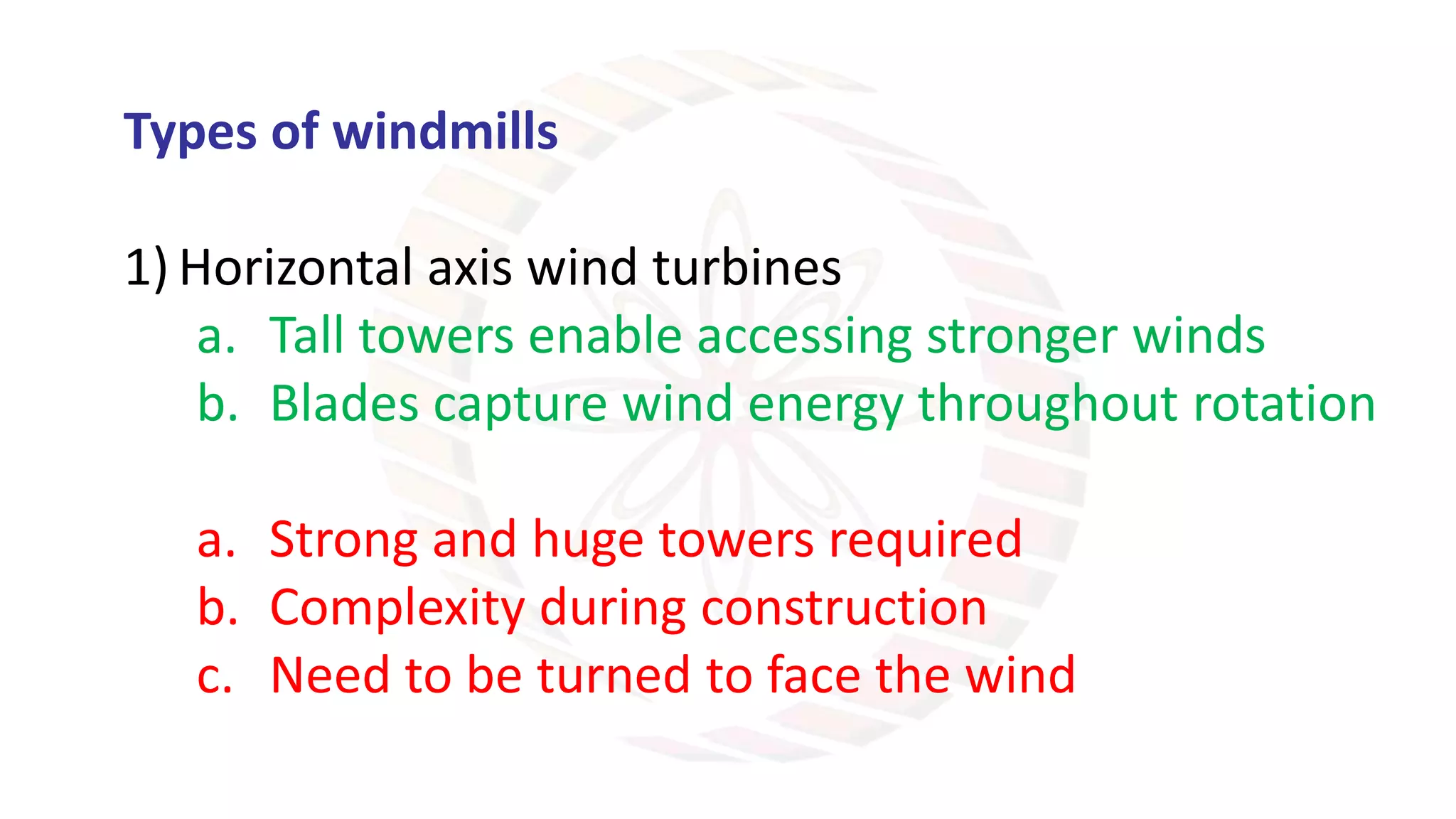 Types of windmills

1) Horizontal axis wind turbines
a. Tall towers enable accessing stronger winds
b. Blades capture wind energy throughout rotation

a. Strong and huge towers required
b. Complexity during construction
c. Need to be turned to face the wind